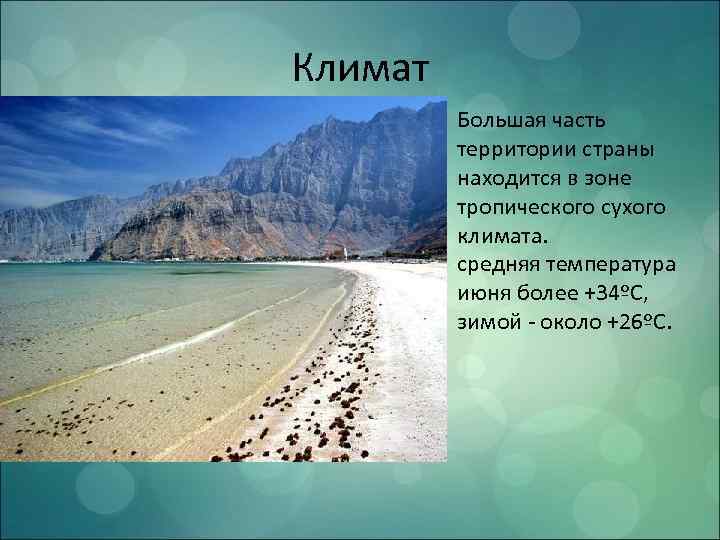 Климат

Большая часть территории страны находится в зоне тропического сухого климата.
средняя температура июня более +34ºС, зимой - около +26ºС.